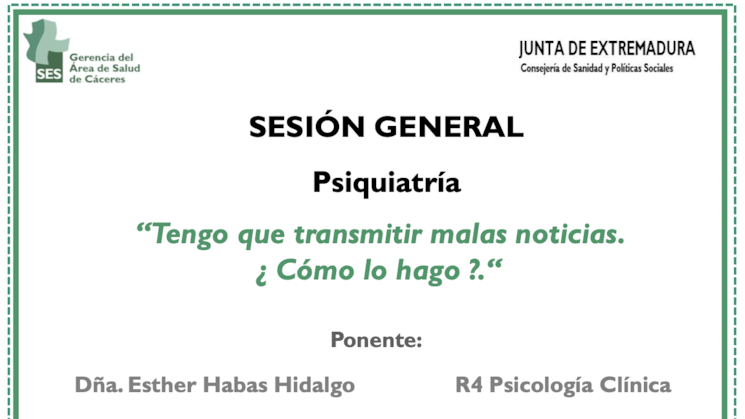 SES
Gerencia del Área de Salud de Cáceres

JUNTA DE EXTREMADURA
Consejería de Sanidad y Políticas Sociales

SESIÓN GENERAL

Psiquiatría

“Tengo que transmitir malas noticias. ¿ Cómo lo hago ?.“

Ponente:

Dña. Esther Habas Hidalgo

R4 Psicología Clínica